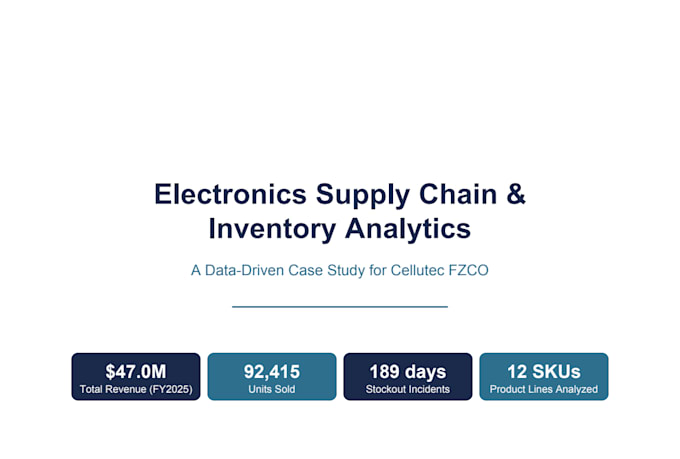 Electronics Supply Chain & Inventory Analytics

A Data-Driven Case Study for Cellutec FZCO

\$47.0M
Total Revenue (FY2025)

92,415
Units Sold

189 days
Stockout Incidents

12 SKUs
Product Lines Analyzed